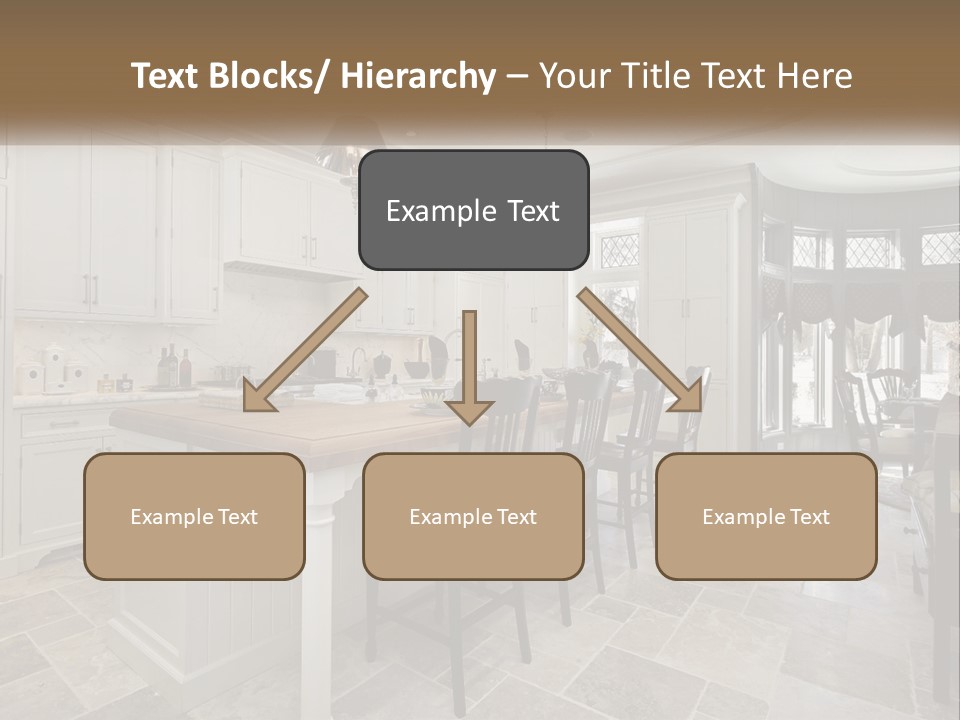 Text Blocks/ Hierarchy – Your Title Text Here

Example Text

Example Text

Example Text

Example Text